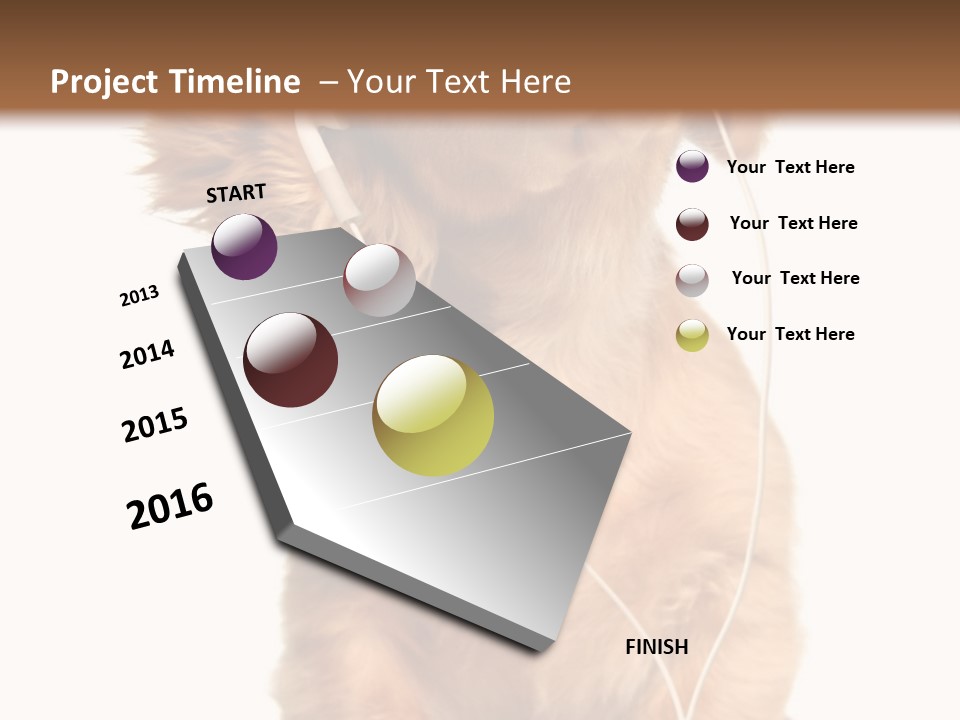 Project Timeline – Your Text Here

START

2013

2014

2015

2016

FINISH

Your Text Here

Your Text Here

Your Text Here

Your Text Here